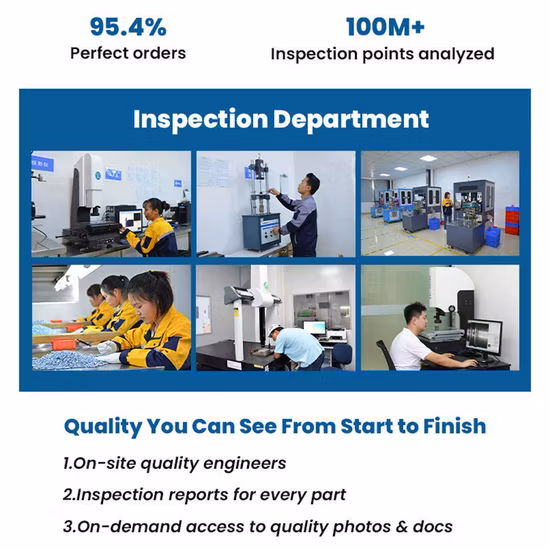 95.4%
Perfect orders

100M+
Inspection points analyzed

Inspection Department

Quality You Can See From Start to Finish

1.On-site quality engineers

2.Inspection reports for every part

3.On-demand access to quality photos & docs